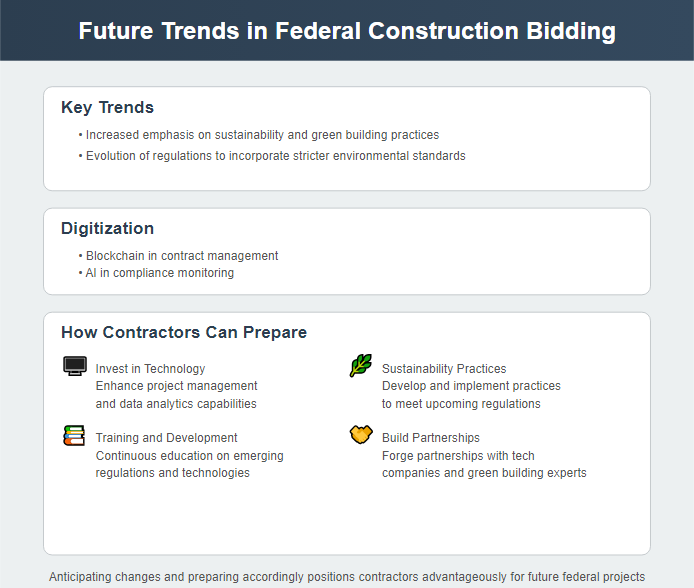 Future Trends in Federal Construction Bidding

Key Trends

• Increased emphasis on sustainability and green building practices

• Evolution of regulations to incorporate stricter environmental standards

Digitization

• Blockchain in contract management
• AI in compliance monitoring

How Contractors Can Prepare

Invest in Technology
Enhance project management and data analytics capabilities

Training and Development
Continuous education on emerging regulations and technologies

Sustainability Practices
Develop and implement practices to meet upcoming regulations

Build Partnerships
Forge partnerships with tech companies and green building experts

Anticipating changes and preparing accordingly positions contractors advantageously for future federal projects